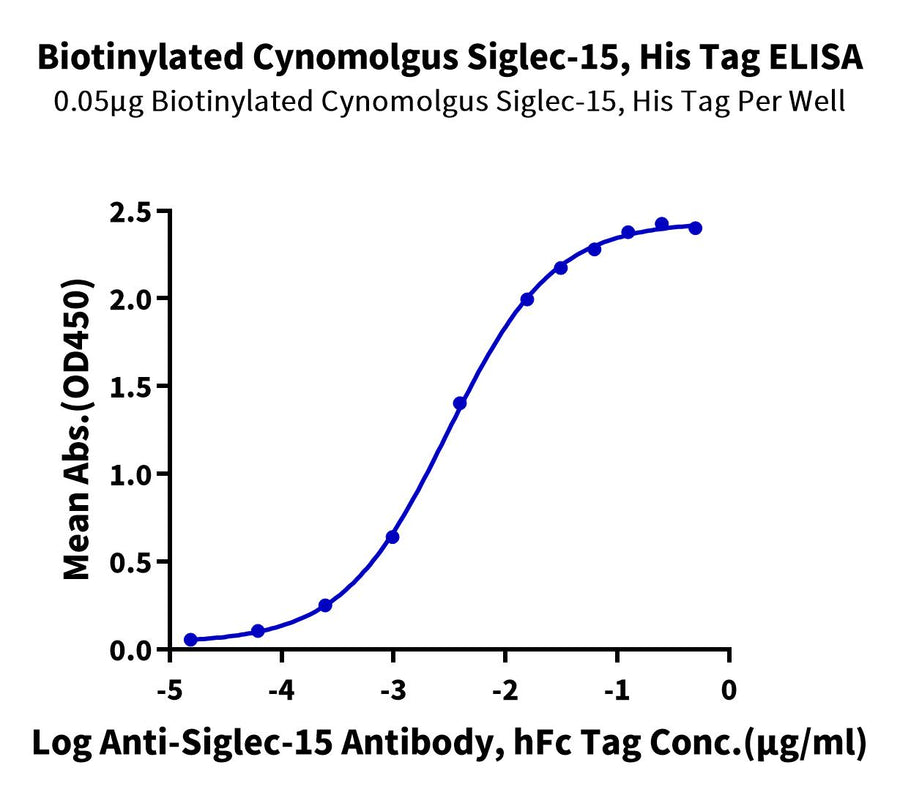 Biotinylated Cynomolgus Siglec-15, His Tag ELISA
0.05μg Biotinylated Cynomolgus Siglec-15, His Tag Per Well

Mean Abs.(OD450)

2.5
2.0
1.5
1.0
0.5
0.0

-5 -4 -3 -2 -1 0

Log Anti-Siglec-15 Antibody, hFc Tag Conc.(μg/ml)